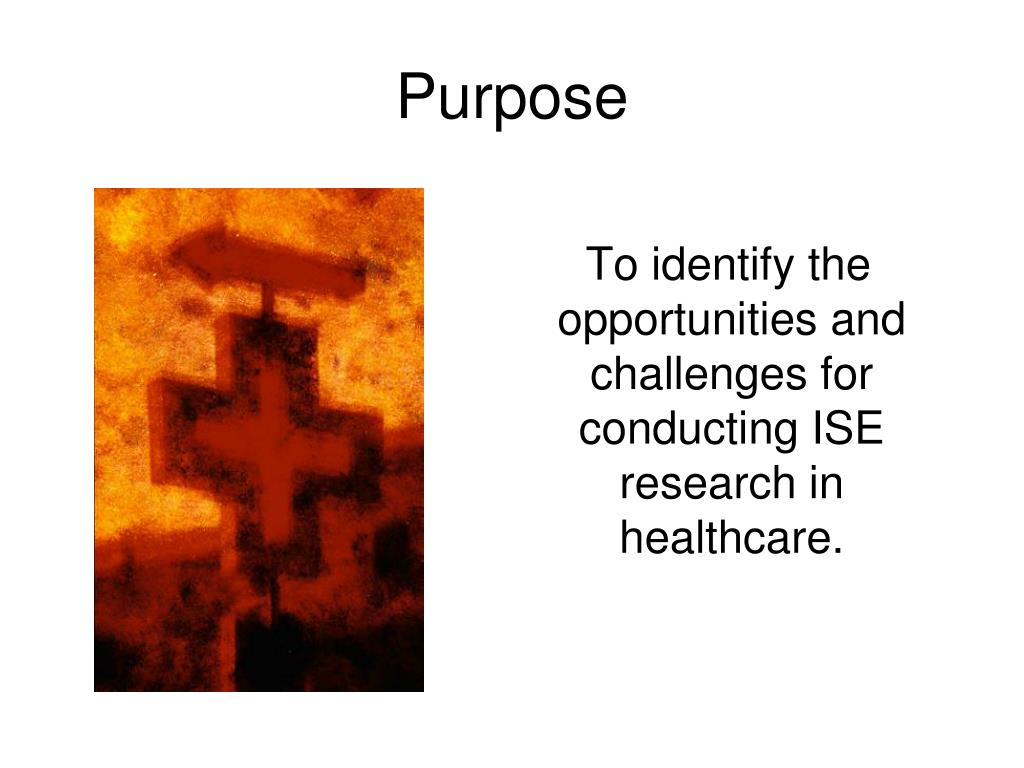 Purpose

To identify the opportunities and challenges for conducting ISE research in healthcare.